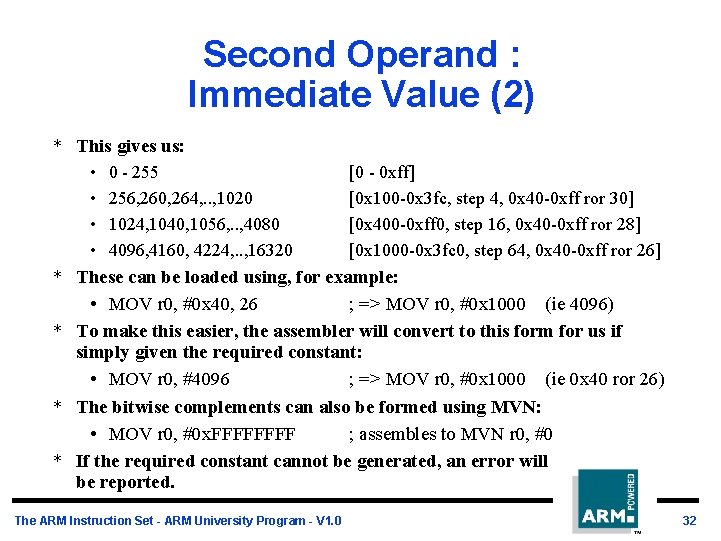 Second Operand :
Immediate Value (2)

* This gives us:
  • 0 - 255 [0 - 0xff]
  • 256,260,264,..,1020 [0x100-0x3fc, step 4, 0x40-0xff ror 30]
  • 1024,1040,1056,..,4080 [0x400-0xff0, step 16, 0x40-0xff ror 28]
  • 4096,4160, 4224,..,16320 [0x1000-0x3fc0, step 64, 0x40-0xff ror 26]

* These can be loaded using, for example:
  • MOV r0, #0x40, 26 ; => MOV r0, #0x1000 (ie 4096)

* To make this easier, the assembler will convert to this form for us if simply given the required constant:
  • MOV r0, #4096 ; => MOV r0, #0x1000 (ie 0x40 ror 26)

* The bitwise complements can also be formed using MVN:
  • MOV r0, #0xFFFFFFFF ; assembles to MVN r0, #0

* If the required constant cannot be generated, an error will be reported.

The ARM Instruction Set - ARM University Program - V1.0

ARM POWERED ™

32